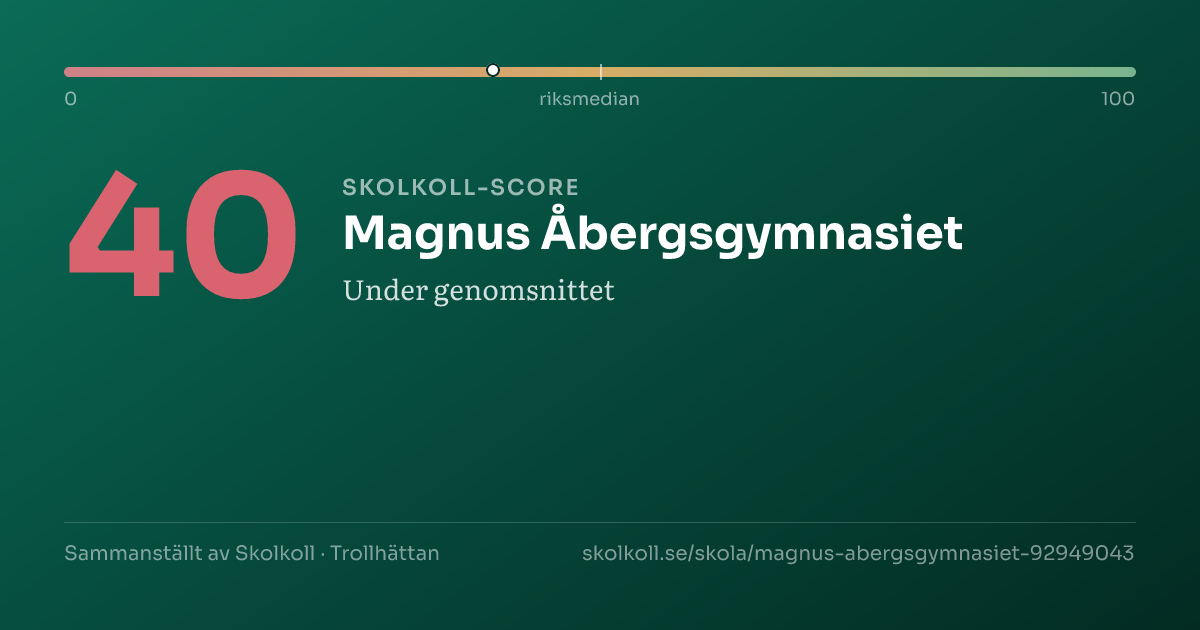 0
riksmedian
100

40

SKOLKOLL-SCORE

Magnus Åbergsgymnasiet

Under genomsnittet

Sammanställt av Skolkoll · Trollhättan

skolkoll.se/skola/magnus-abergsgymnasiet-92949043